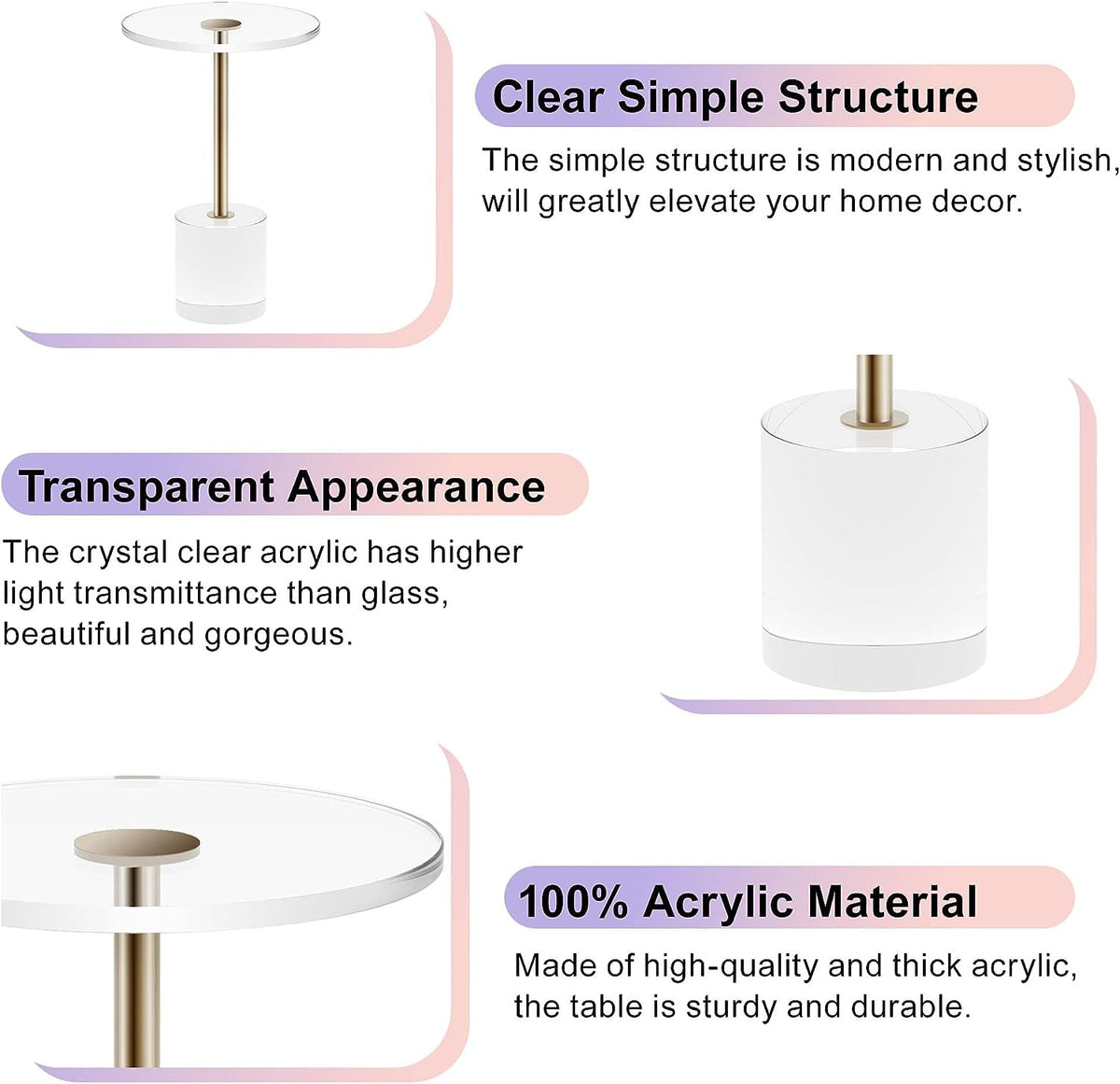 Clear Simple Structure

The simple structure is modern and stylish, will greatly elevate your home decor.

Transparent Appearance

The crystal clear acrylic has higher light transmittance than glass, beautiful and gorgeous.

100% Acrylic Material

Made of high-quality and thick acrylic, the table is sturdy and durable.